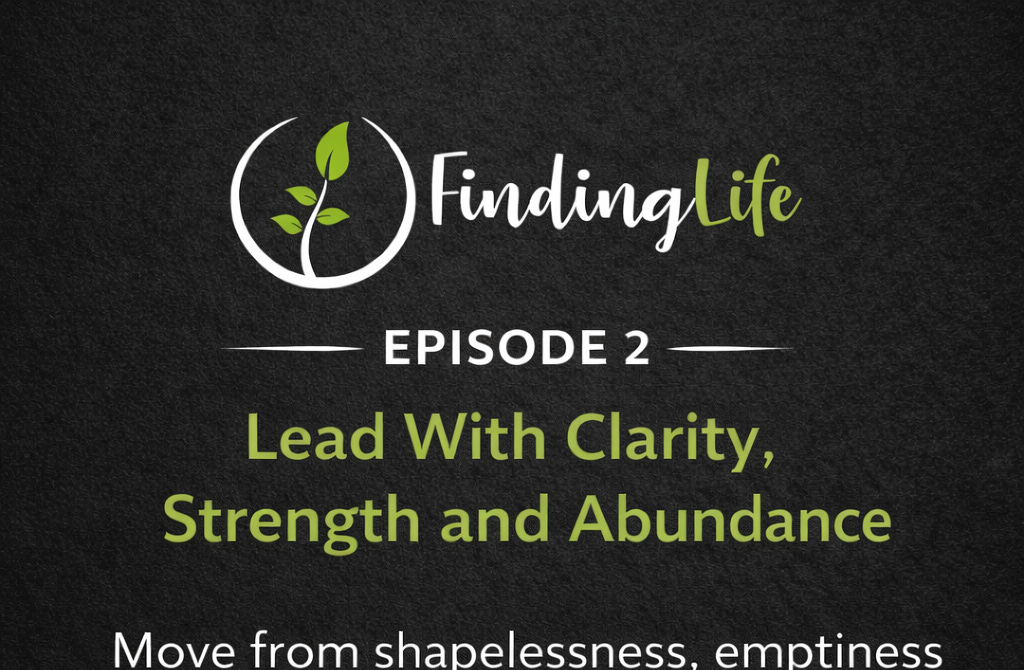 FindingLife

EPISODE 2

Lead With Clarity, Strength and Abundance

Move from shapelessness, emptiness